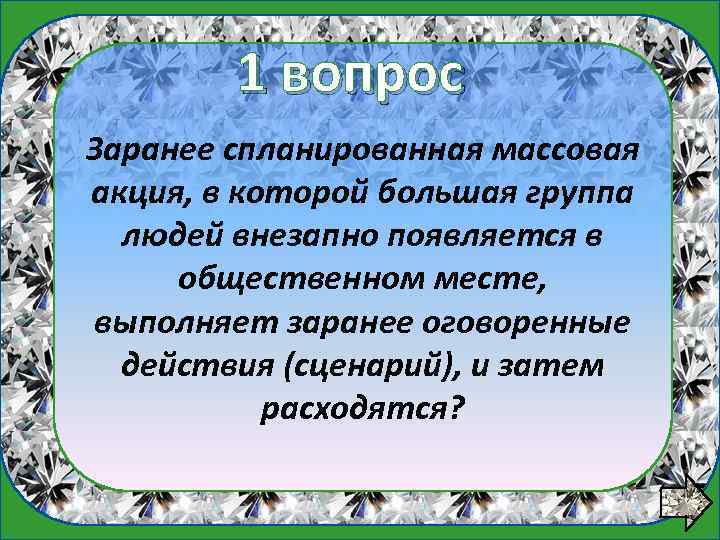 1 вопрос

Заранее спланированная массовая акция, в которой большая группа людей внезапно появляется в общественном месте, выполняет заранее оговоренные действия (сценарий), и затем расходятся?